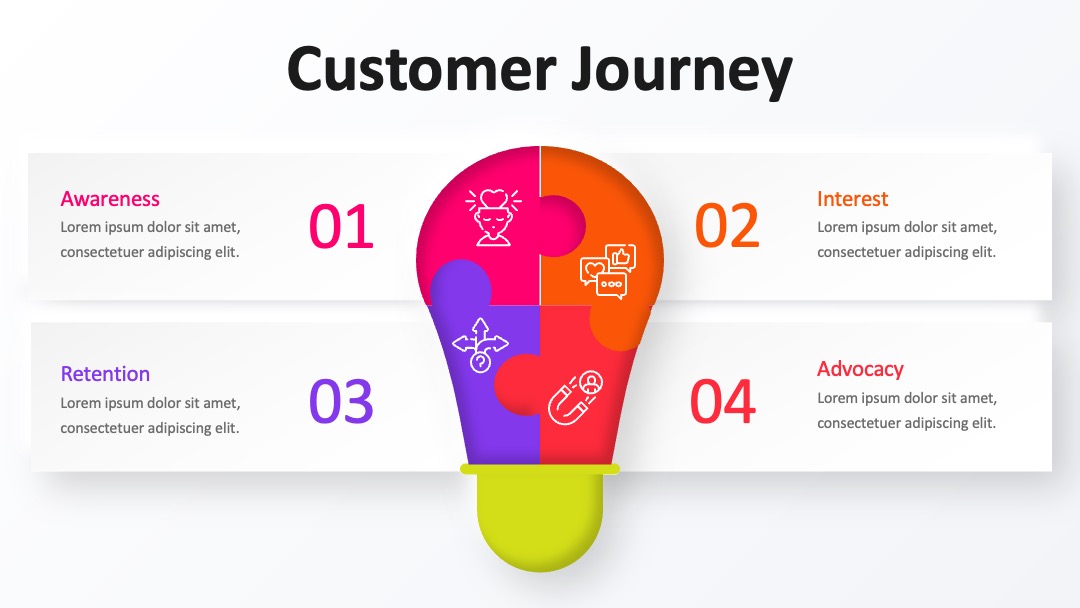 Customer Journey

Awareness
Lorem ipsum dolor sit amet, consectetuer adipiscing elit.

01

02

Interest
Lorem ipsum dolor sit amet, consectetuer adipiscing elit.

Retention
Lorem ipsum dolor sit amet, consectetuer adipiscing elit.

03

04

Advocacy
Lorem ipsum dolor sit amet, consectetuer adipiscing elit.